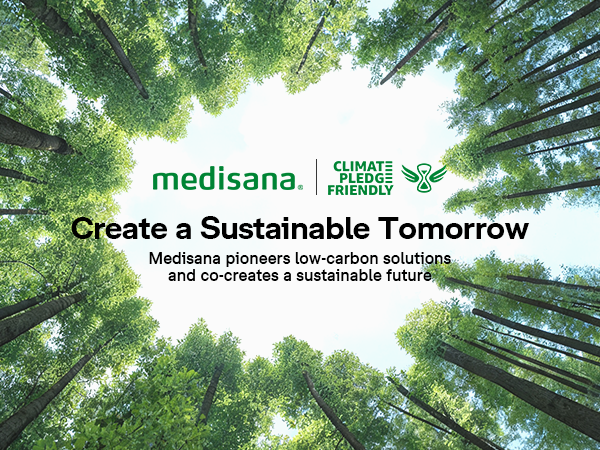 medisana®

CLIMATE PLEDGE FRIENDLY

Create a Sustainable Tomorrow

Medisana pioneers low-carbon solutions and co-creates a sustainable future